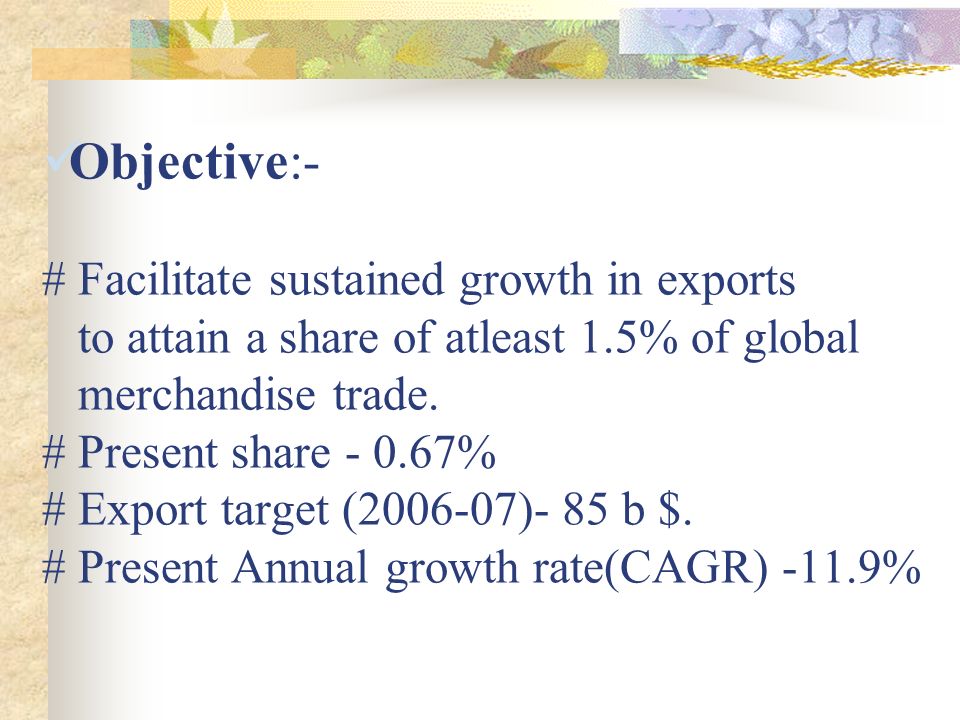 Objective:-

# Facilitate sustained growth in exports to attain a share of atleast 1.5% of global merchandise trade.
# Present share - 0.67%
# Export target (2006-07)- 85 b $.
# Present Annual growth rate(CAGR) -11.9%